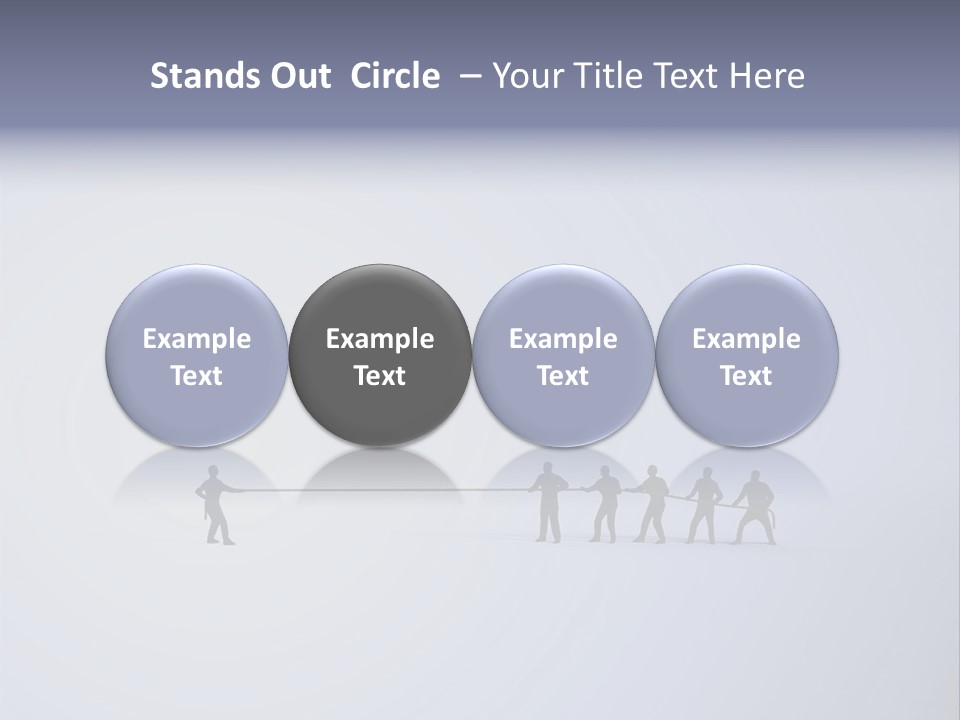 Stands Out Circle – Your Title Text Here

Example Text

Example Text

Example Text

Example Text